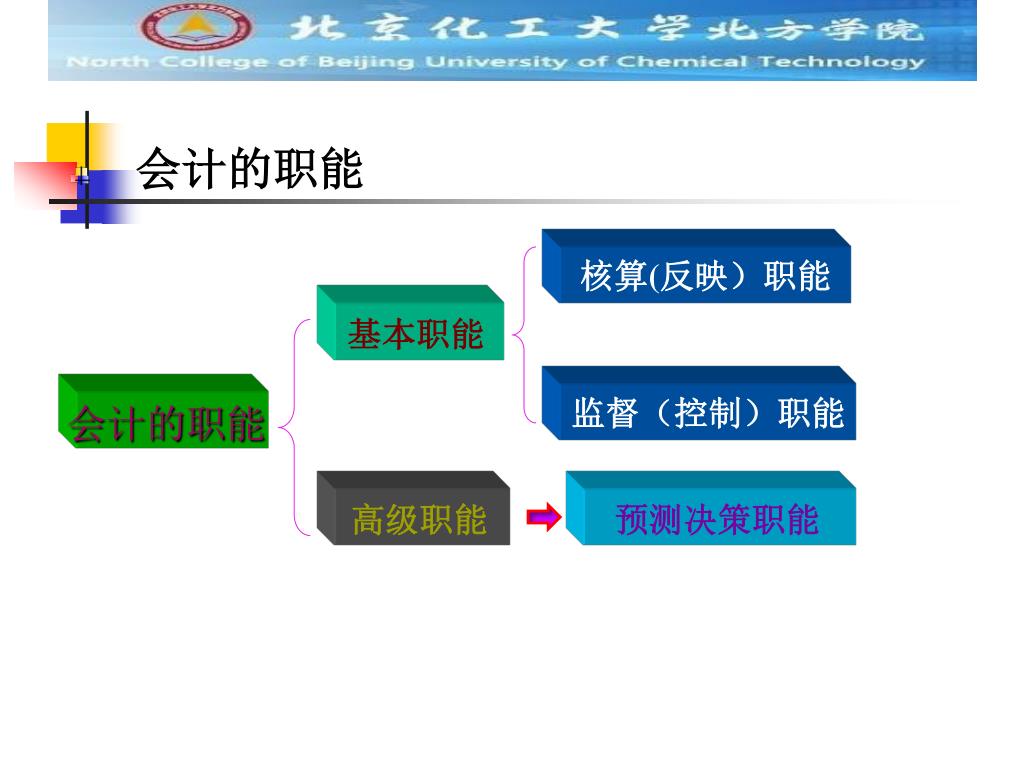 北京化工大学北方学院
North College of Beijing University of Chemical Technology

会计的职能

会计的职能

基本职能

核算(反映）职能

监督（控制）职能

高级职能

预测决策职能